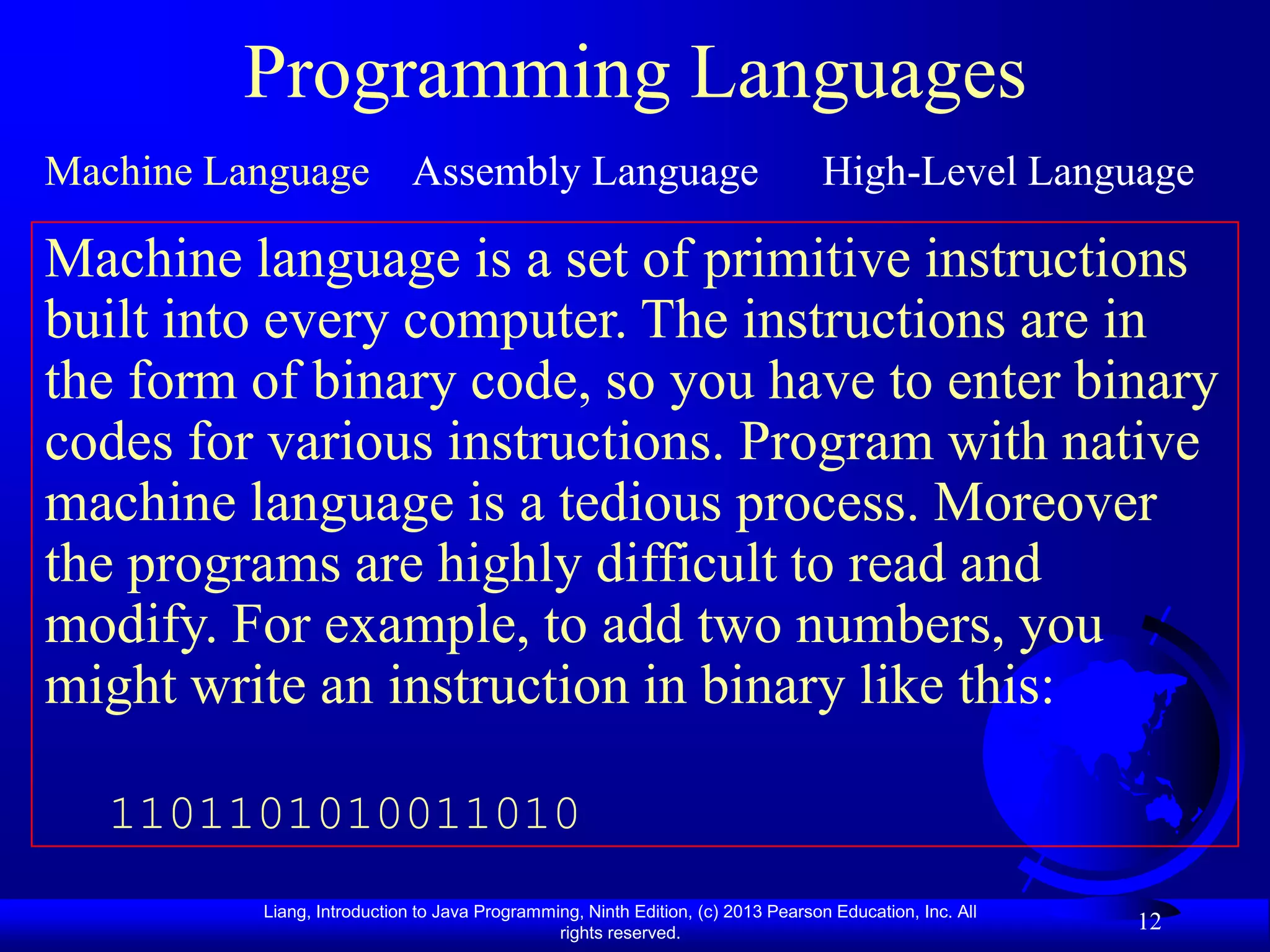 Programming Languages

Machine Language Assembly Language High-Level Language

Machine language is a set of primitive instructions built into every computer. The instructions are in the form of binary code, so you have to enter binary codes for various instructions. Program with native machine language is a tedious process. Moreover the programs are highly difficult to read and modify. For example, to add two numbers, you might write an instruction in binary like this:

1101101010011010

Liang, Introduction to Java Programming, Ninth Edition, (c) 2013 Pearson Education, Inc. All rights reserved.

12